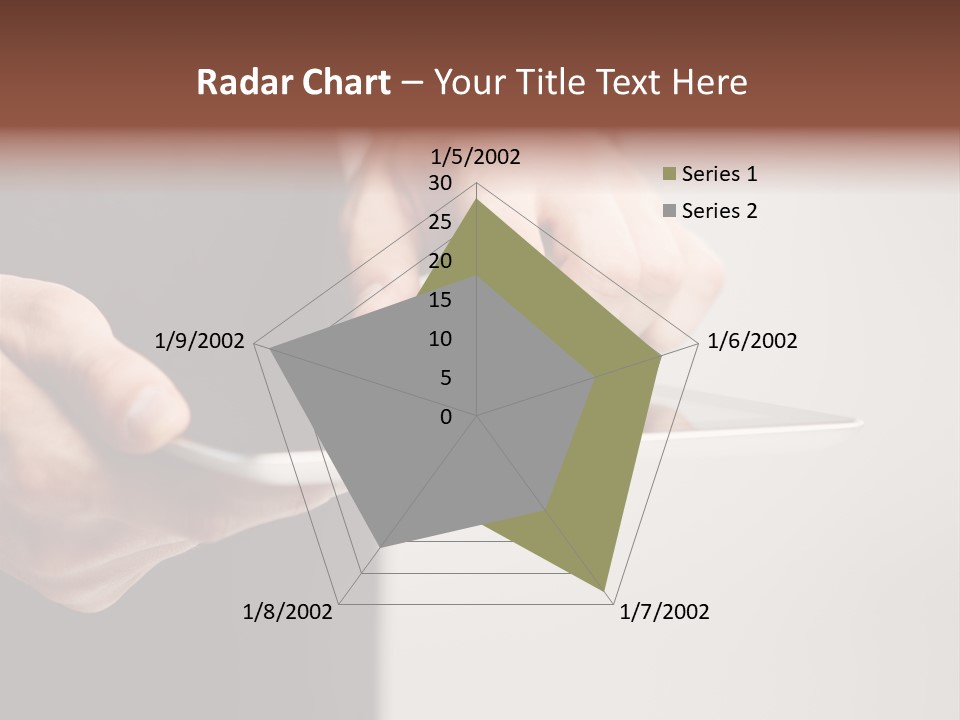 Radar Chart – Your Title Text Here

1/5/2002

30
25
20
15
10
5
0

1/6/2002

1/7/2002

1/8/2002

1/9/2002

Series 1
Series 2